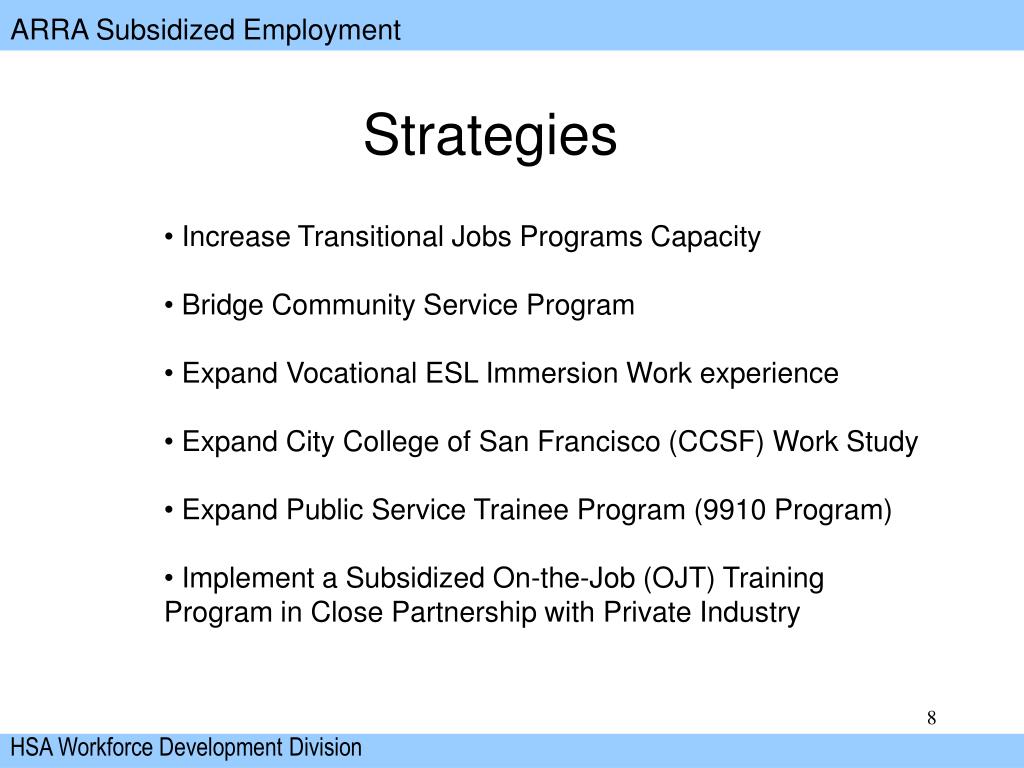 ARRA Subsidized Employment

Strategies

• Increase Transitional Jobs Programs Capacity

• Bridge Community Service Program

• Expand Vocational ESL Immersion Work experience

• Expand City College of San Francisco (CCSF) Work Study

• Expand Public Service Trainee Program (9910 Program)

• Implement a Subsidized On-the-Job (OJT) Training Program in Close Partnership with Private Industry

8

HSA Workforce Development Division